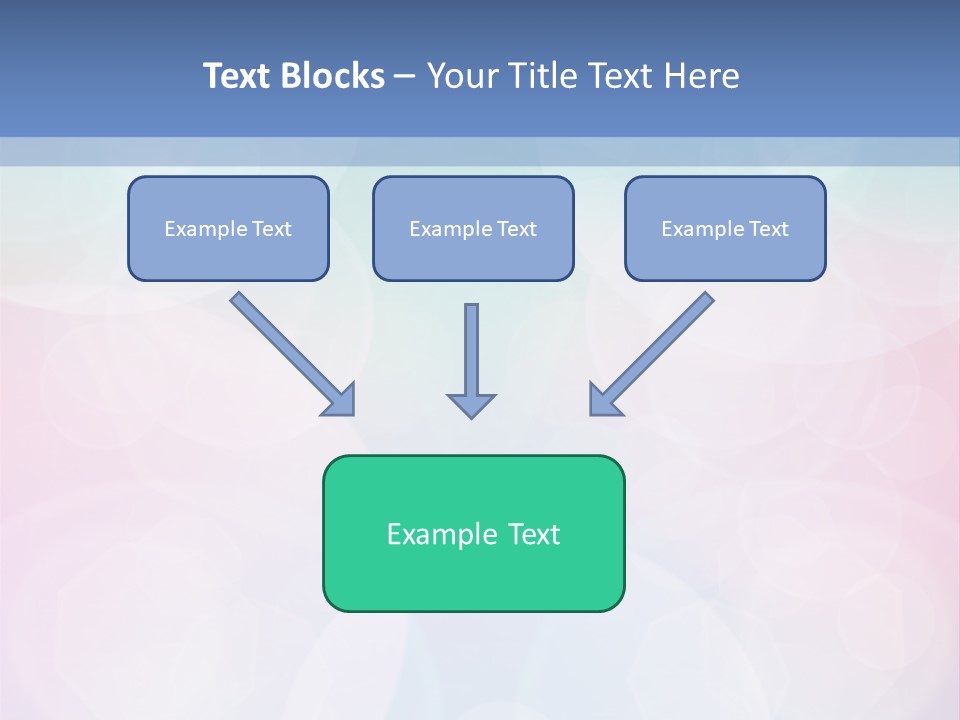 Text Blocks – Your Title Text Here

Example Text

Example Text

Example Text

Example Text